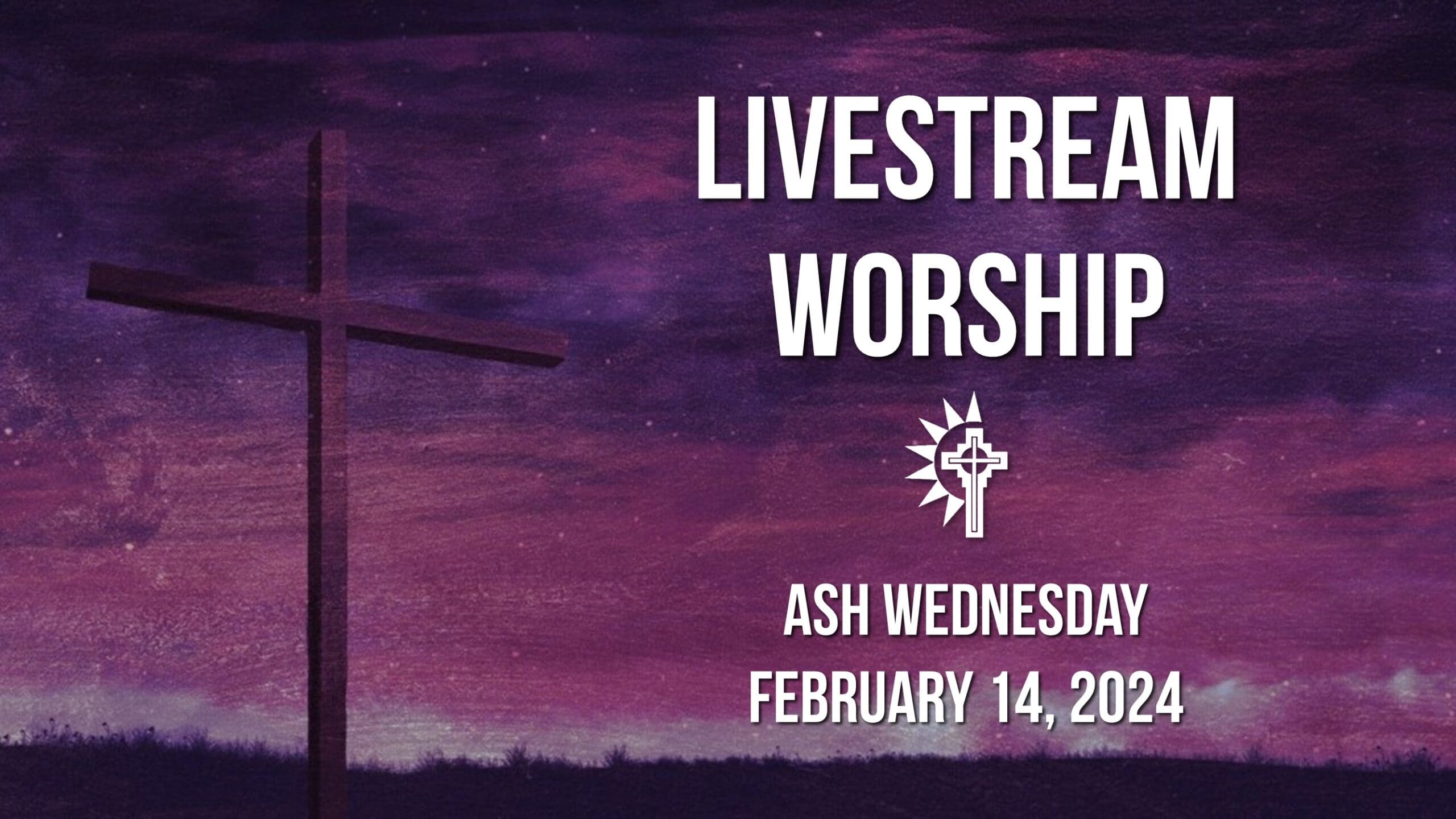 LIVESTREAM WORSHIP

ASH WEDNESDAY
FEBRUARY 14, 2024